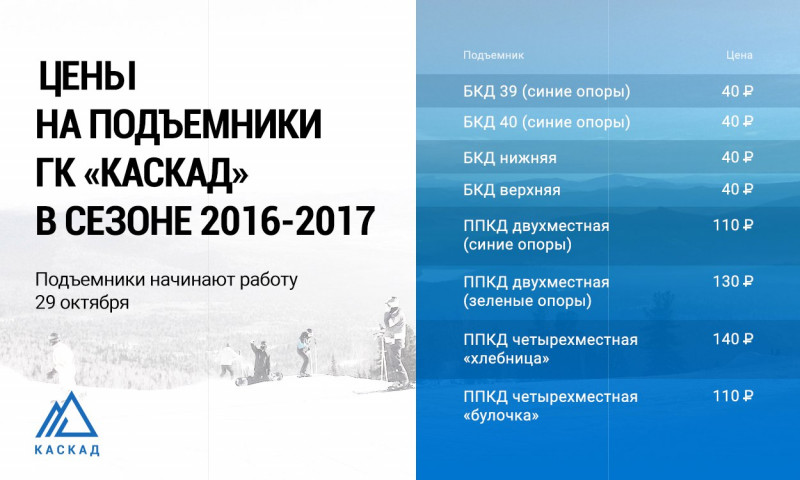 ЦЕНЫ
НА ПОДЪЕМНИКИ
ГК «КАСКАД»
В СЕЗОНЕ 2016-2017

Подъемники начинают работу 29 октября

КАСКАД

| Подъемник | Цена |
|---|---|
| БКД 39 (синие опоры) | 40 ₽ |
| БКД 40 (синие опоры) | 40 ₽ |
| БКД нижняя | 40 ₽ |
| БКД верхняя | 40 ₽ |
| ППКД двухместная (синие опоры) | 110 ₽ |
| ППКД двухместная (зеленые опоры) | 130 ₽ |
| ППКД четырехместная «хлебница» | 140 ₽ |
| ППКД четырехместная «булочка» | 110 ₽ |